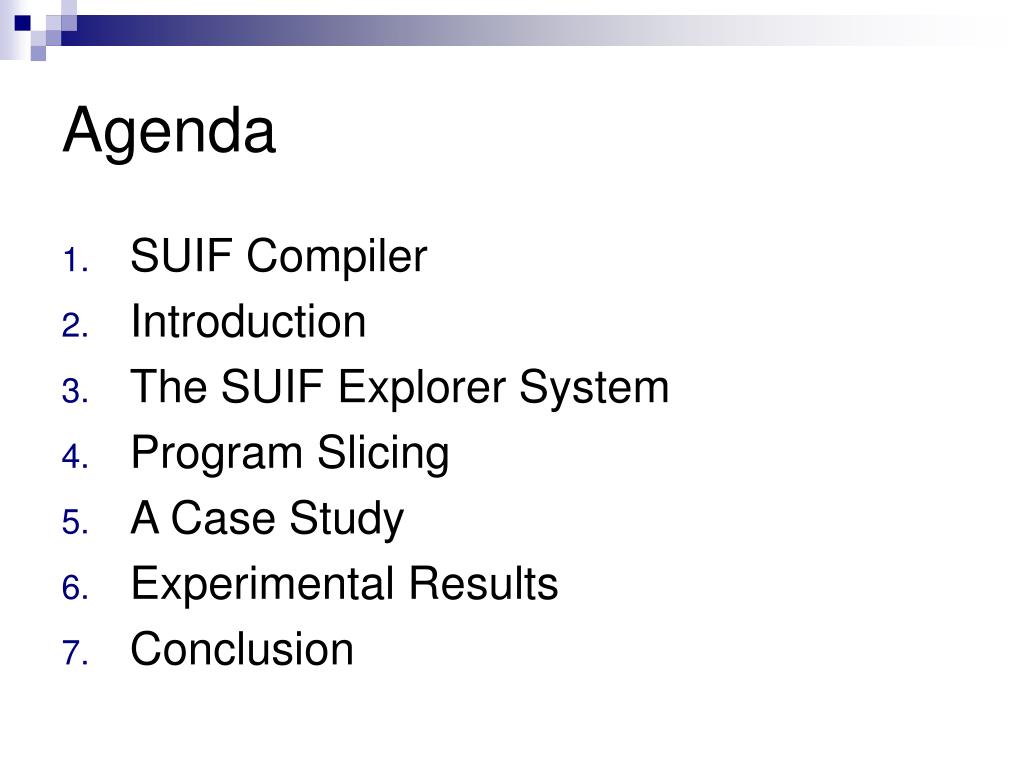 Agenda

1. SUIF Compiler
2. Introduction
3. The SUIF Explorer System
4. Program Slicing
5. A Case Study
6. Experimental Results
7. Conclusion